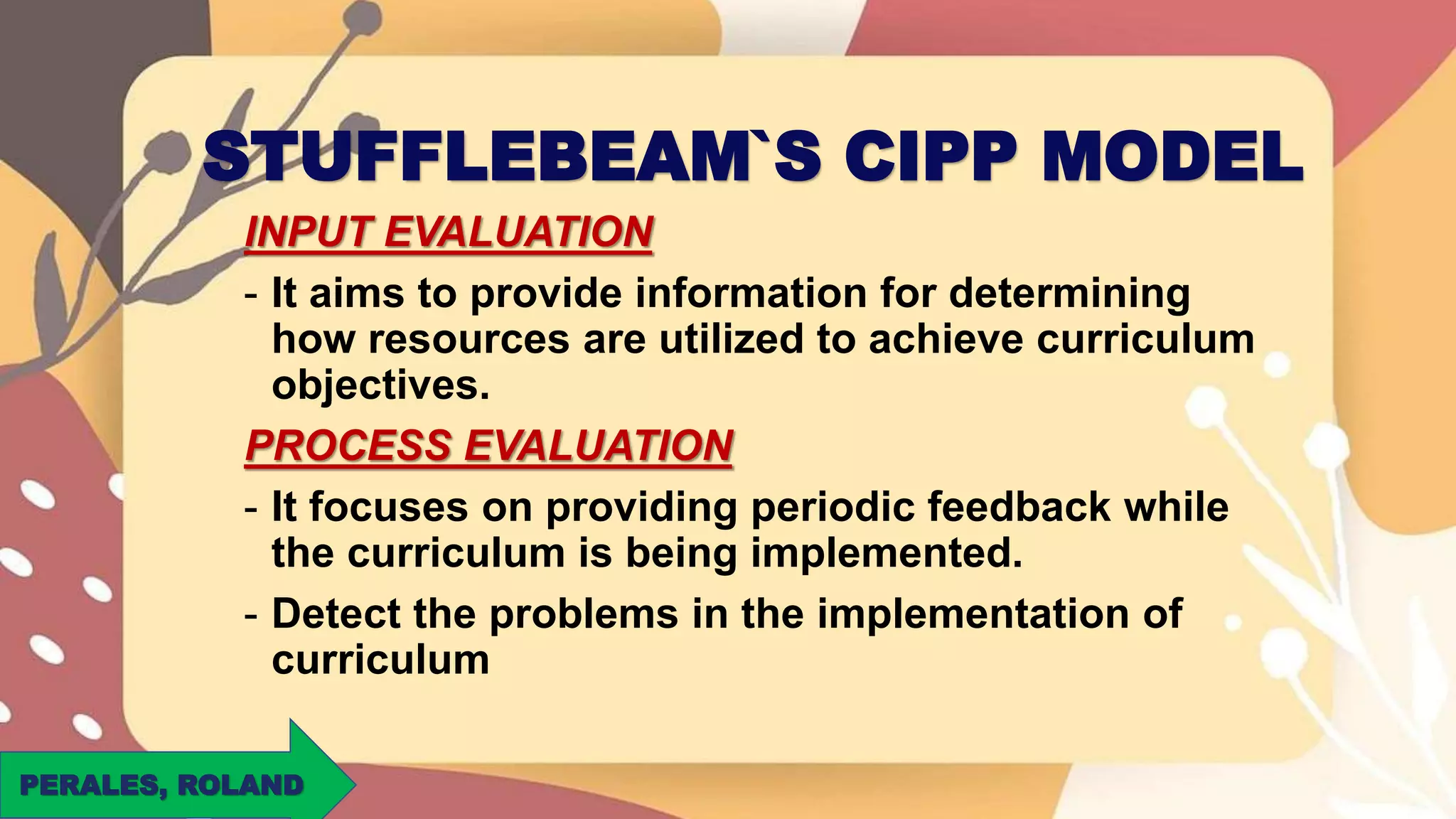 STUFFLEBEAM`S CIPP MODEL

INPUT EVALUATION

- It aims to provide information for determining how resources are utilized to achieve curriculum objectives.

PROCESS EVALUATION

- It focuses on providing periodic feedback while the curriculum is being implemented.

- Detect the problems in the implementation of curriculum

PERALES, ROLAND